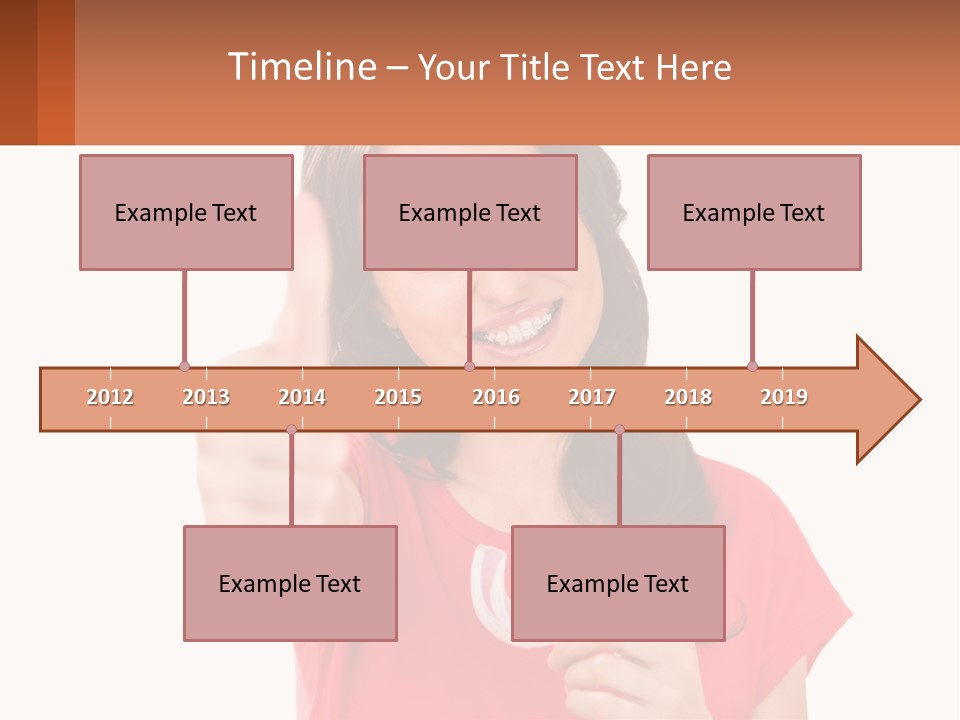 Timeline – Your Title Text Here

Example Text

Example Text

Example Text

2012 2013 2014 2015 2016 2017 2018 2019

Example Text

Example Text